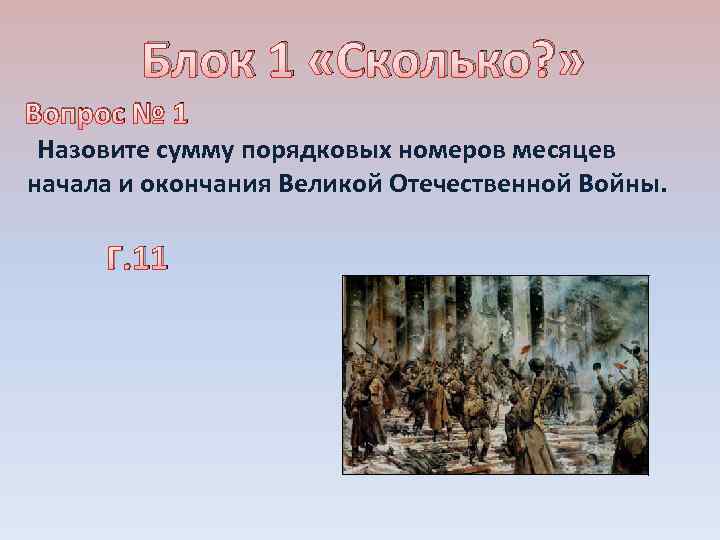 Блок 1 «Сколько?»

Вопрос № 1

Назовите сумму порядковых номеров месяцев начала и окончания Великой Отечественной Войны.

Г.11